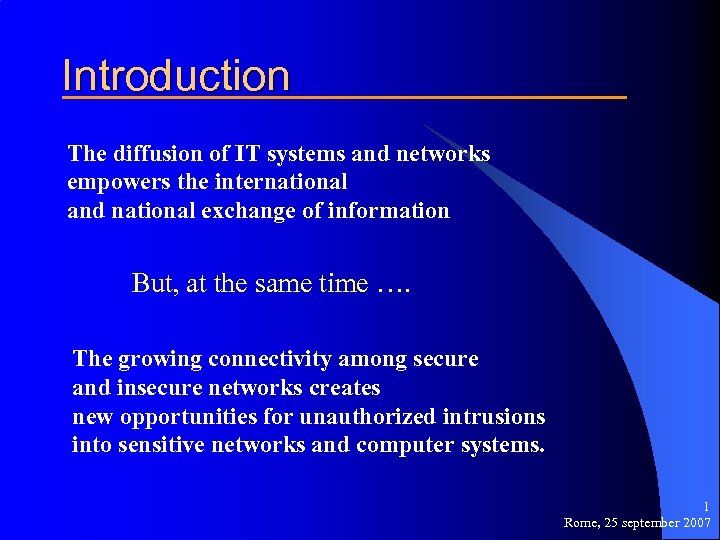 Introduction

The diffusion of IT systems and networks empowers the international and national exchange of information

But, at the same time ….

The growing connectivity among secure and insecure networks creates new opportunities for unauthorized intrusions into sensitive networks and computer systems.

1
Rome, 25 september 2007